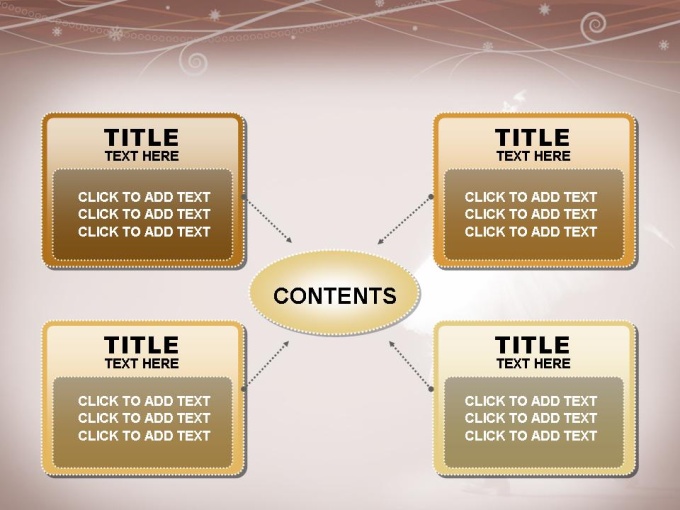 TITLE
TEXT HERE

CLICK TO ADD TEXT
CLICK TO ADD TEXT
CLICK TO ADD TEXT

TITLE
TEXT HERE

CLICK TO ADD TEXT
CLICK TO ADD TEXT
CLICK TO ADD TEXT

CONTENTS

TITLE
TEXT HERE

CLICK TO ADD TEXT
CLICK TO ADD TEXT
CLICK TO ADD TEXT

TITLE
TEXT HERE

CLICK TO ADD TEXT
CLICK TO ADD TEXT
CLICK TO ADD TEXT